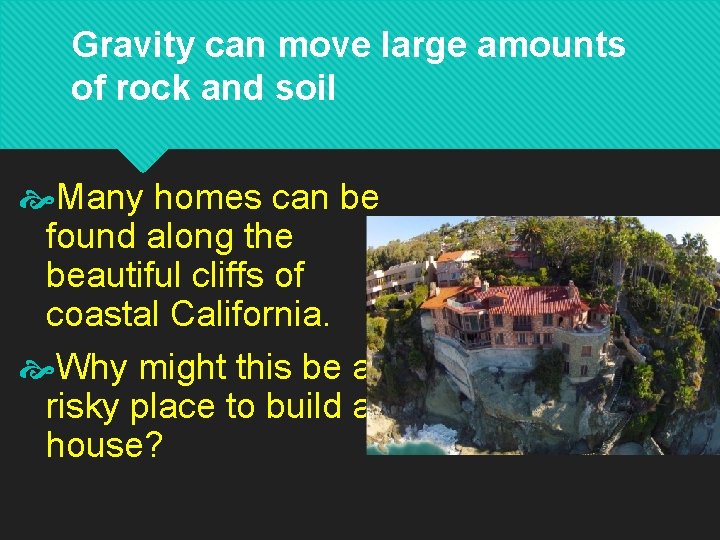 Gravity can move large amounts of rock and soil

Many homes can be found along the beautiful cliffs of coastal California.

Why might this be a risky place to build a house?